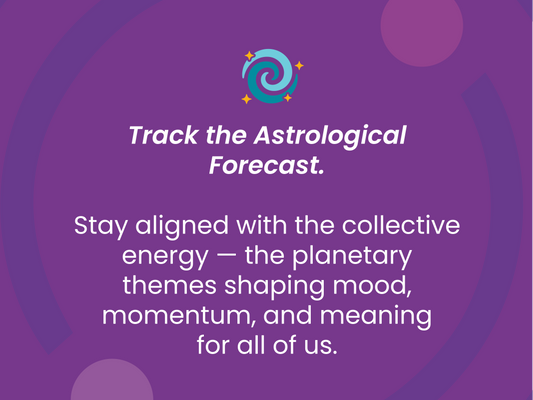 Track the Astrological Forecast.

Stay aligned with the collective energy — the planetary themes shaping mood, momentum, and meaning for all of us.